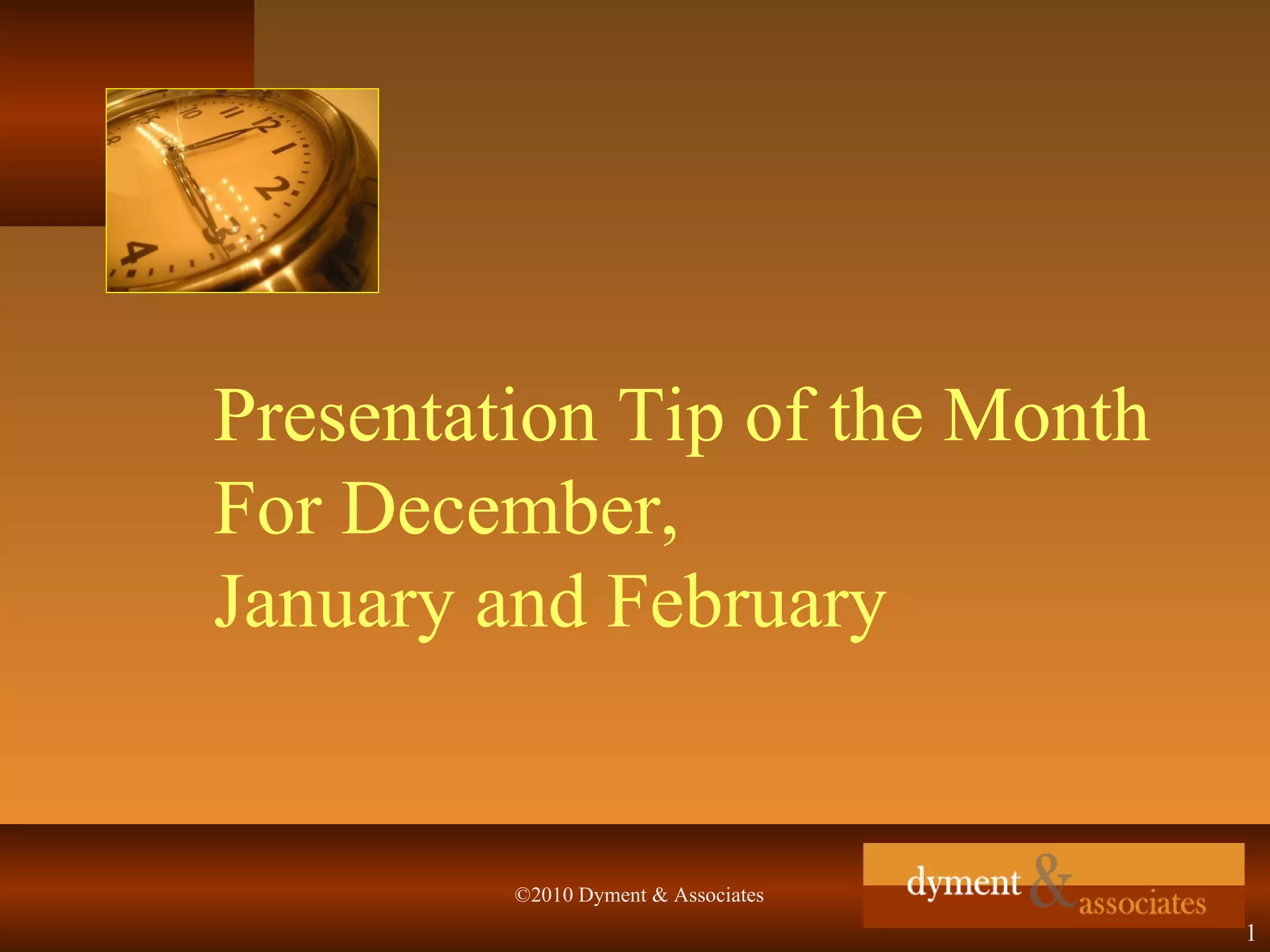 Presentation Tip of the Month For December, January and February

©2010 Dyment & Associates

dyment & associates

1